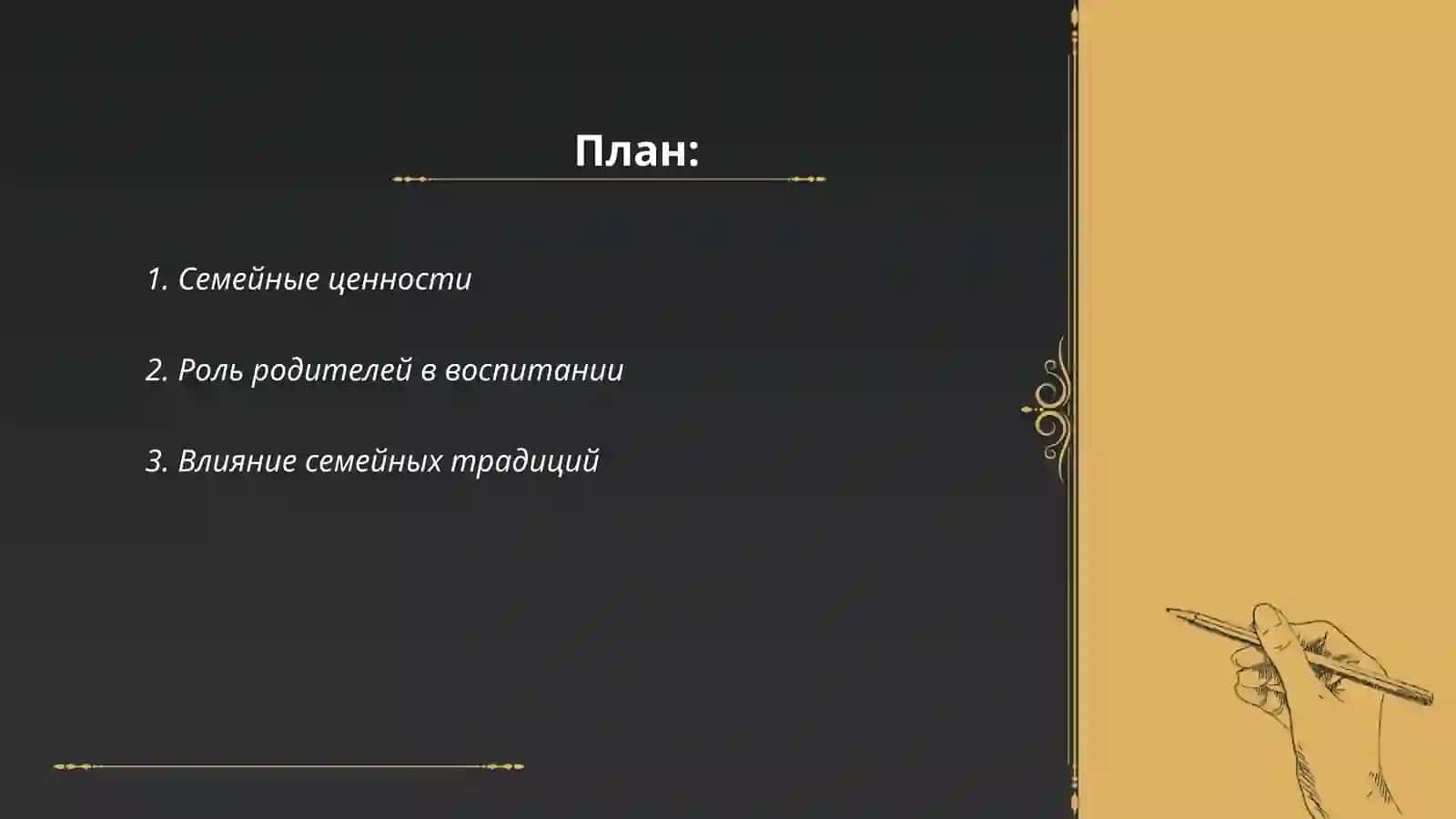 План:

1. Семейные ценности

2. Роль родителей в воспитании

3. Влияние семейных традиций